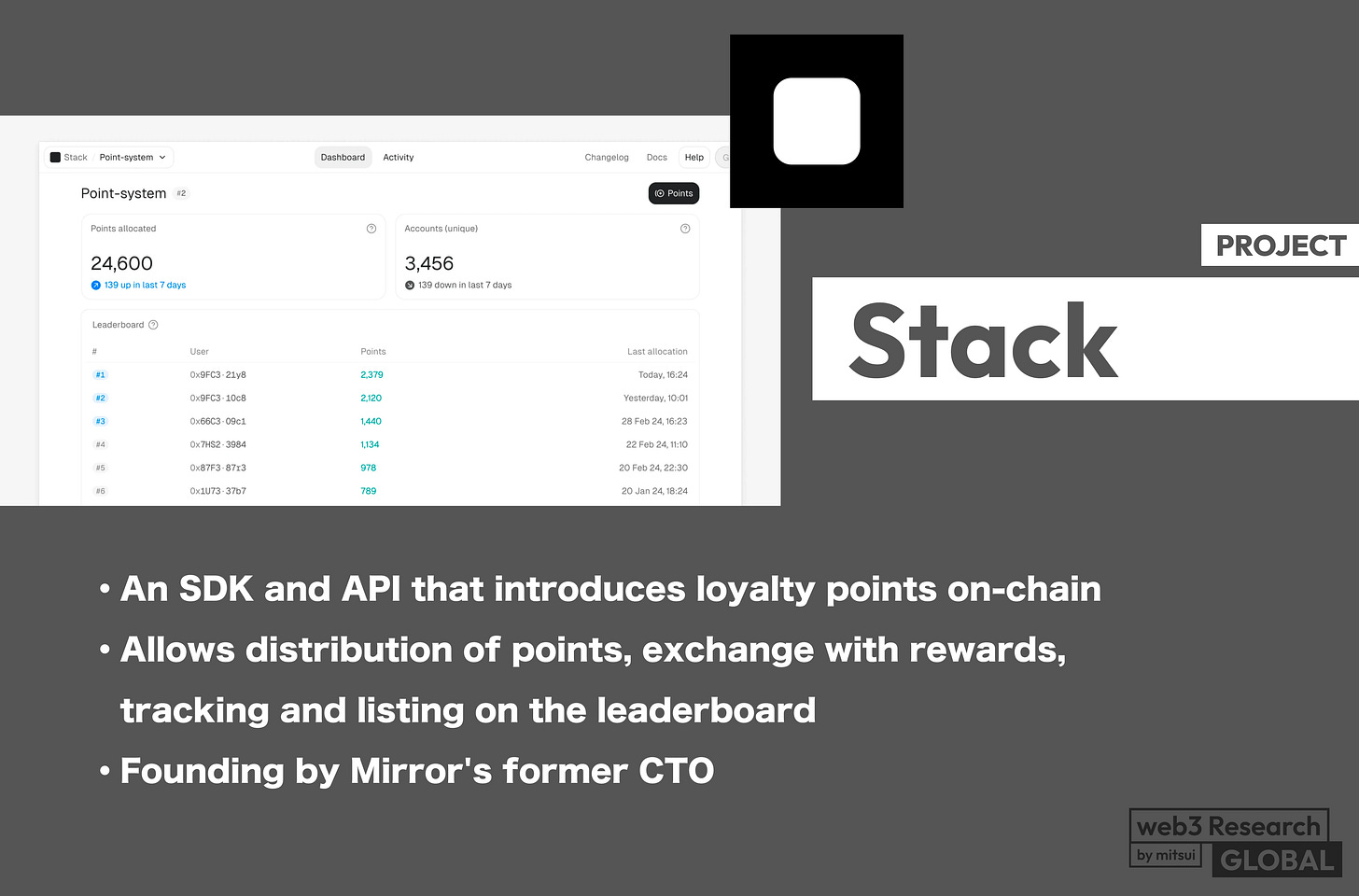 Stack Point-system

Dashboard Activity

Changelog Docs Help

Point-system #2

Points

Points allocated

24,600

139 up in last 7 days

Accounts (unique)

3,456

139 down in last 7 days

Leaderboard

| # | User | Points | Last allocation |
|---|---|---|---|
| #1 | 0x9FC3 · 21y8 | 2,379 | Today, 16:24 |
| #2 | 0x9FC3 · 10c8 | 2,120 | Yesterday, 10:01 |
| #3 | 0x66C3 · 09c1 | 1,440 | 28 Feb 24, 16:23 |
| #4 | 0x7HS2 · 3984 | 1,134 | 22 Feb 24, 11:10 |
| #5 | 0x87F3 · 87r3 | 978 | 20 Feb 24, 22:30 |
| #6 | 0x1U73 · 37b7 | 789 | 20 Jan 24, 18:24 |

PROJECT

Stack

• An SDK and API that introduces loyalty points on-chain

• Allows distribution of points, exchange with rewards, tracking and listing on the leaderboard

• Founding by Mirror's former CTO

web3 Research by mitsui GLOBAL